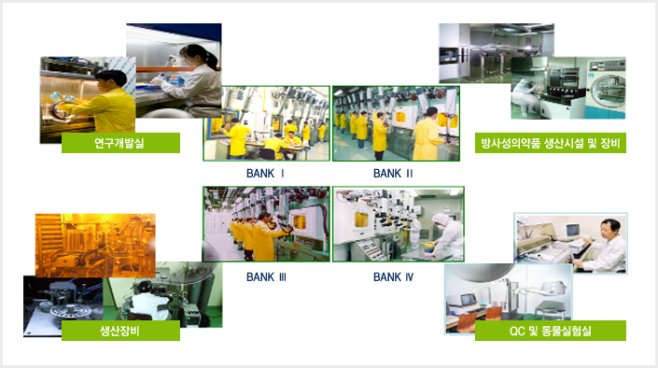 연구개발실

BANK Ⅰ

BANK Ⅱ

방사성의약품 생산시설 및 장비

BANK Ⅲ

BANK Ⅳ

생산장비

QC 및 동물실험실